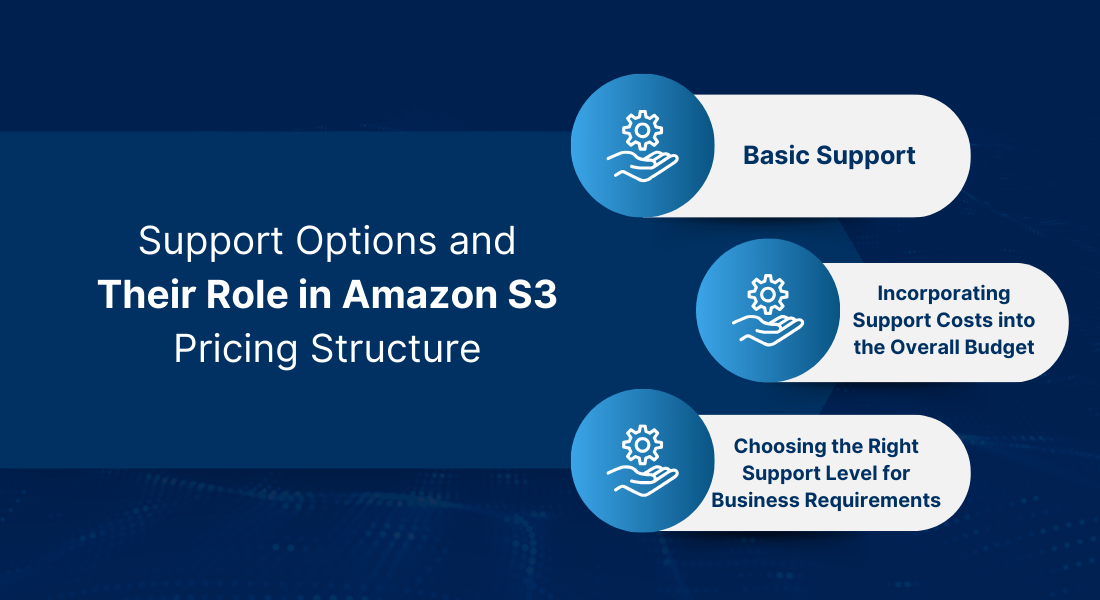 Support Options and Their Role in Amazon S3 Pricing Structure

Basic Support

Incorporating Support Costs into the Overall Budget

Choosing the Right Support Level for Business Requirements